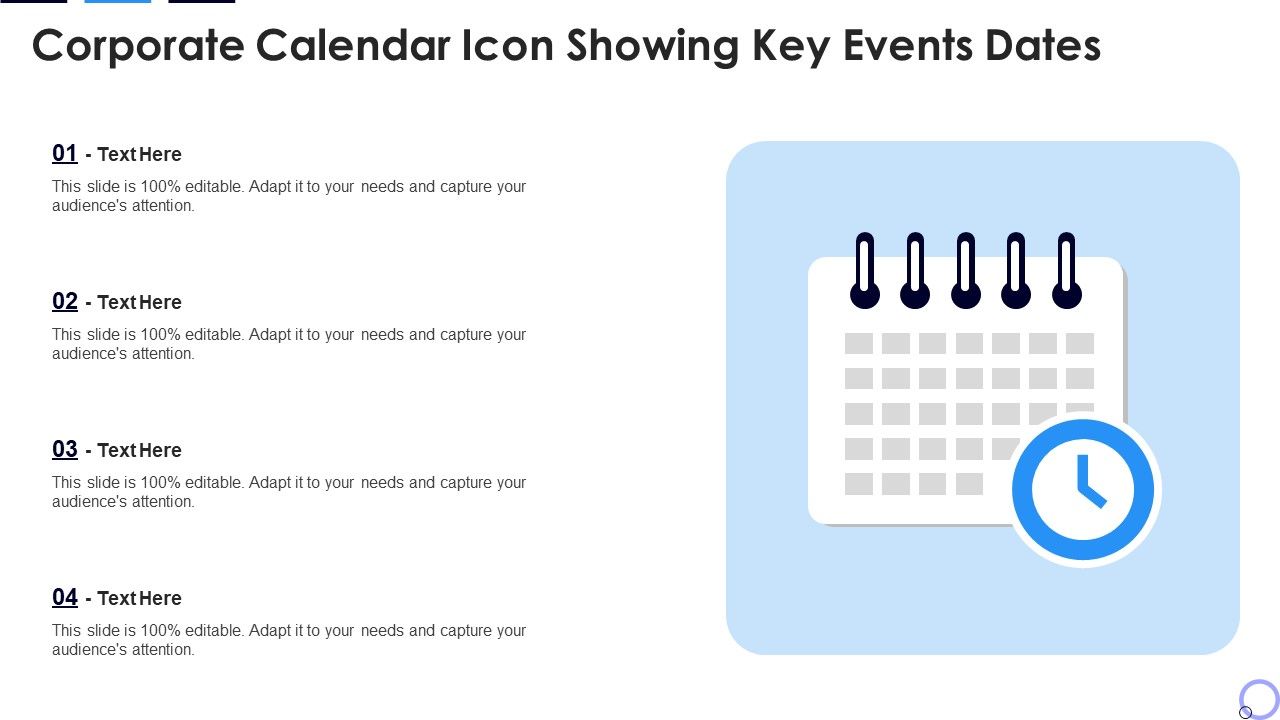 Corporate Calendar Icon Showing Key Events Dates

01 - Text Here

This slide is 100% editable. Adapt it to your needs and capture your audience's attention.

02 - Text Here

This slide is 100% editable. Adapt it to your needs and capture your audience's attention.

03 - Text Here

This slide is 100% editable. Adapt it to your needs and capture your audience's attention.

04 - Text Here

This slide is 100% editable. Adapt it to your needs and capture your audience's attention.